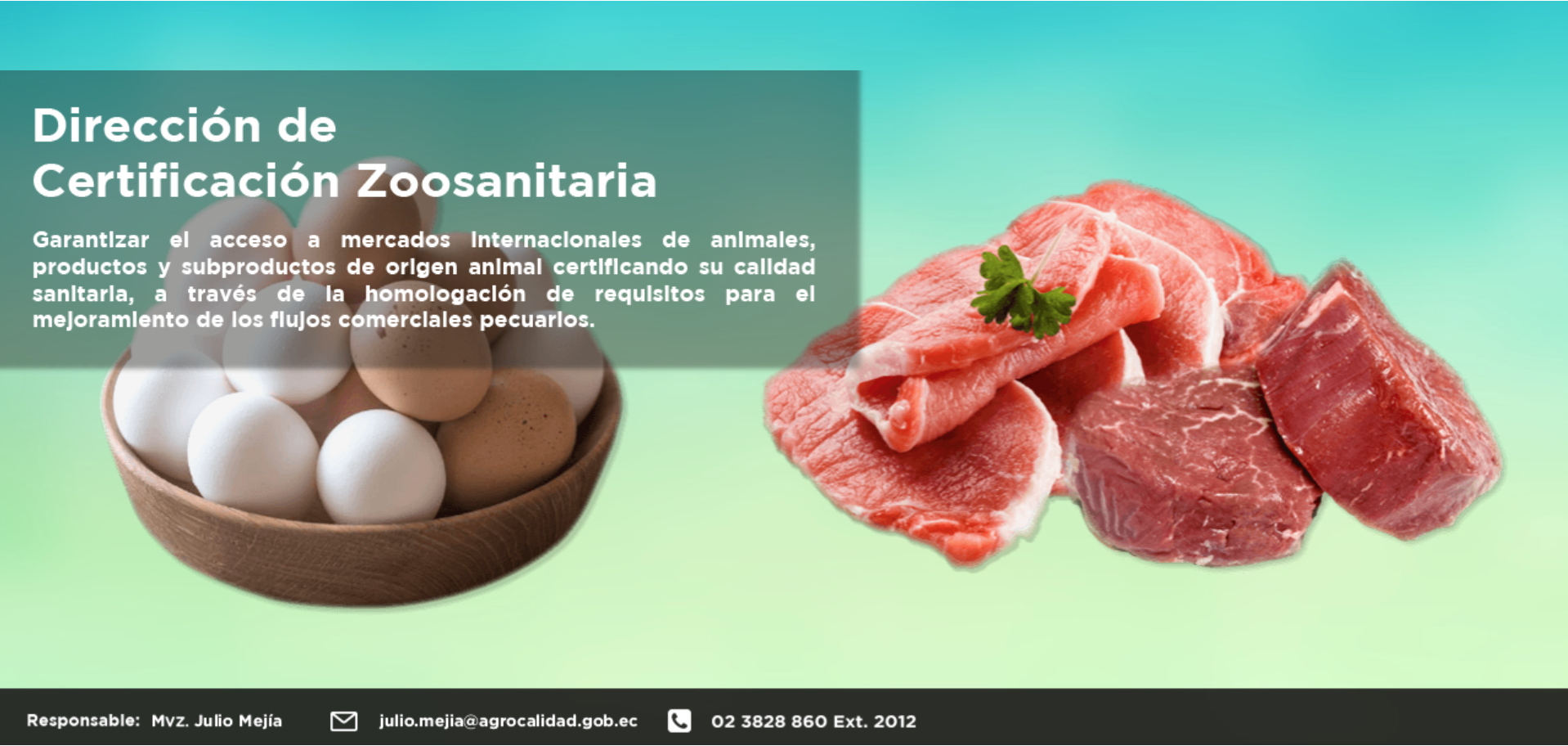 Dirección de
Certificación Zoosanitaria

Garantizar el acceso a mercados internacionales de animales, productos y subproductos de origen animal certificando su calidad sanitaria, a través de la homologación de requisitos para el mejoramiento de los flujos comerciales pecuarios.

Responsable: Mvz. Julio Mejía julio.mejia@agrocalidad.gob.ec 02 3828 860 Ext. 2012